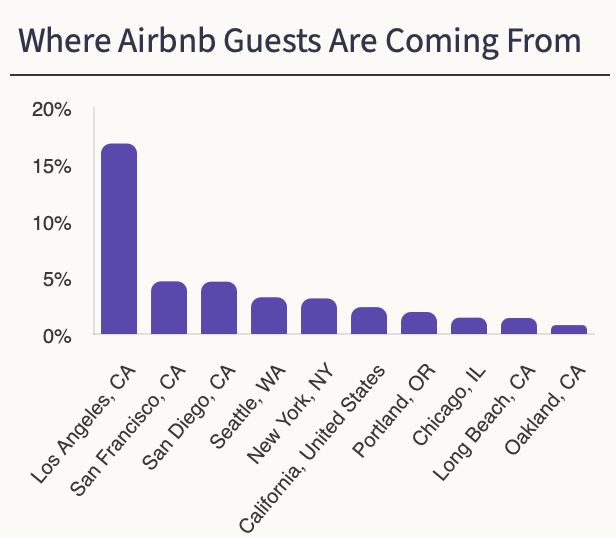 Where Airbnb Guests Are Coming From

20%
15%
10%
5%
0%

Los Angeles, CA
San Francisco, CA
San Diego, CA
Seattle, WA
New York, NY
California, United States
Portland, OR
Chicago, IL
Long Beach, CA
Oakland, CA